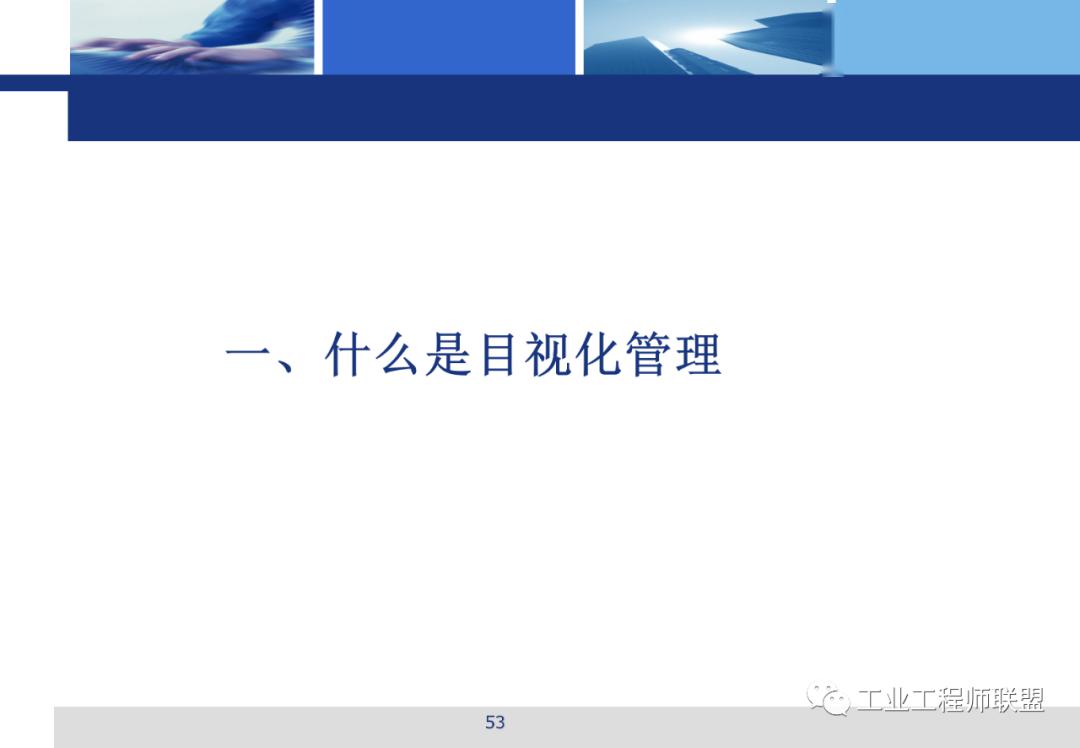 一、什么是目视化管理

53

工业工程师联盟